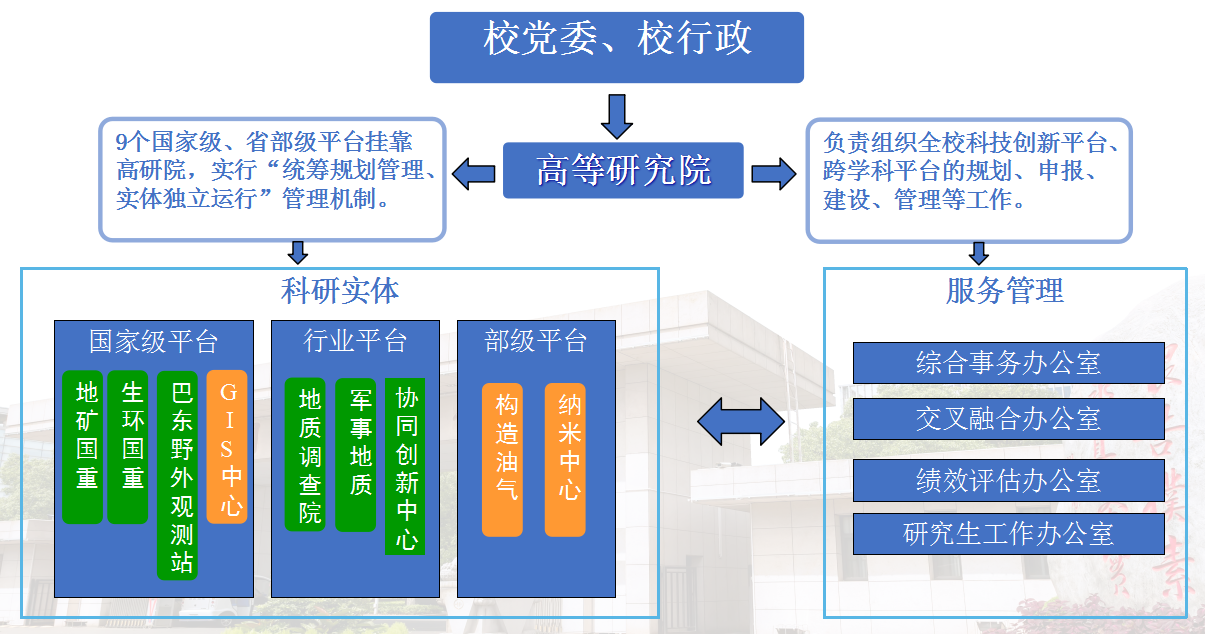 校党委、校行政

9个国家级、省部级平台挂靠高研院，实行“统筹规划管理、实体独立运行”管理机制。

高等研究院

负责组织全校科技创新平台、跨学科平台的规划、申报、建设、管理等工作。

科研实体

国家级平台

地矿国重

生环国重

巴东野外观测站

GIS中心

行业平台

地质调查院

军事地质

协同创新中心

部级平台

构造油气

纳米中心

服务管理

综合事务办公室

交叉融合办公室

绩效评估办公室

研究生工作办公室